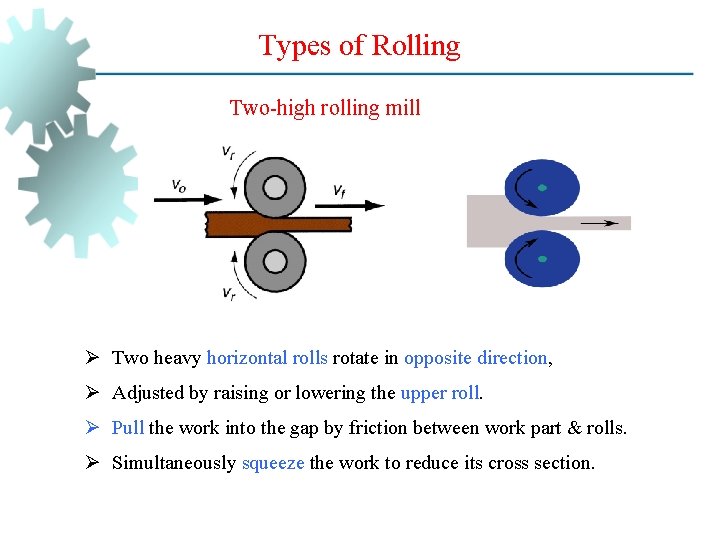 Types of Rolling

Two-high rolling mill

$v_r$

$v_o$

$v_f$

$v_r$

➢ Two heavy horizontal rolls rotate in opposite direction,

➢ Adjusted by raising or lowering the upper roll.

➢ Pull the work into the gap by friction between work part & rolls.

➢ Simultaneously squeeze the work to reduce its cross section.